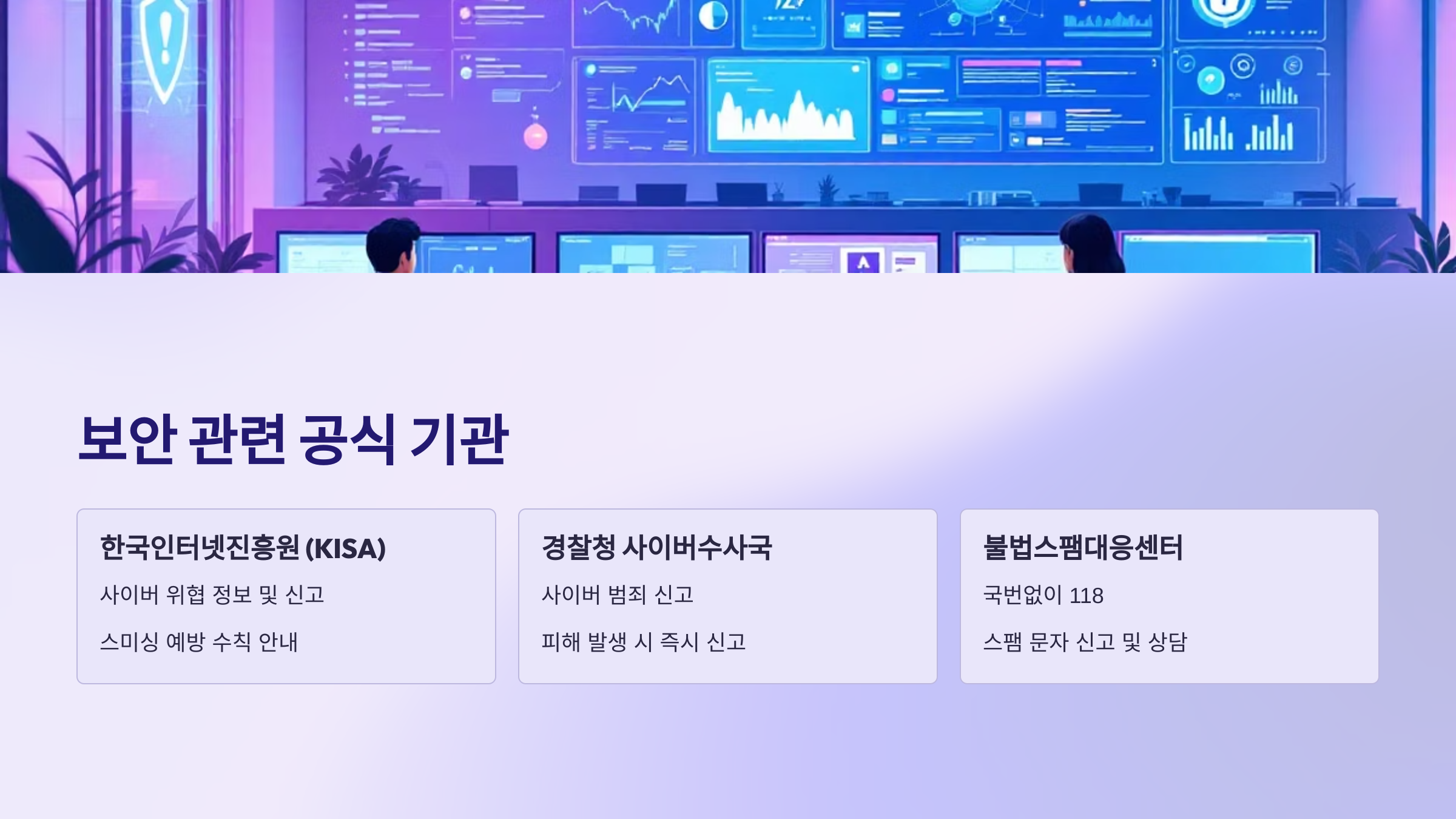 보안 관련 공식 기관

한국인터넷진흥원 (KISA)

사이버 위협 정보 및 신고

스미싱 예방 수칙 안내

경찰청 사이버수사국

사이버 범죄 신고

피해 발생 시 즉시 신고

불법스팸대응센터

국번없이 118

스팸 문자 신고 및 상담